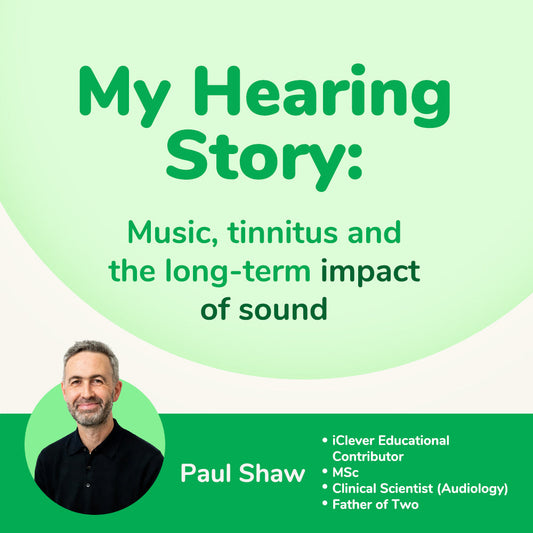 My Hearing Story:

Music, tinnitus and the long-term impact of sound

Paul Shaw

• iClever Educational Contributor
• MSc
• Clinical Scientist (Audiology)
• Father of Two